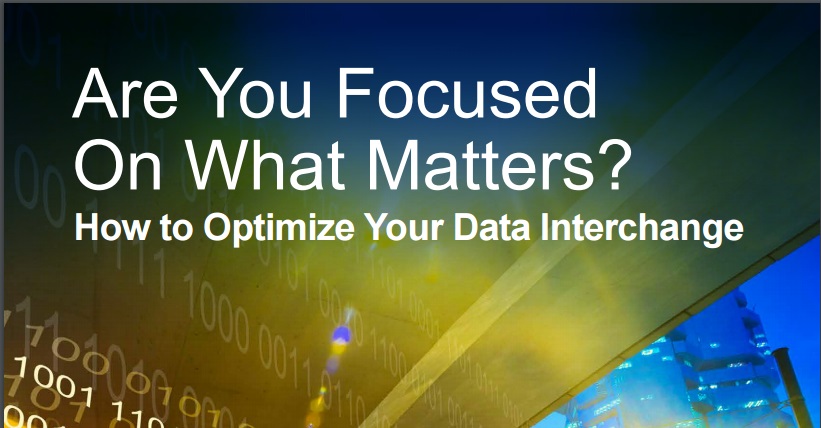 Are You Focused On What Matters?
How to Optimize Your Data Interchange